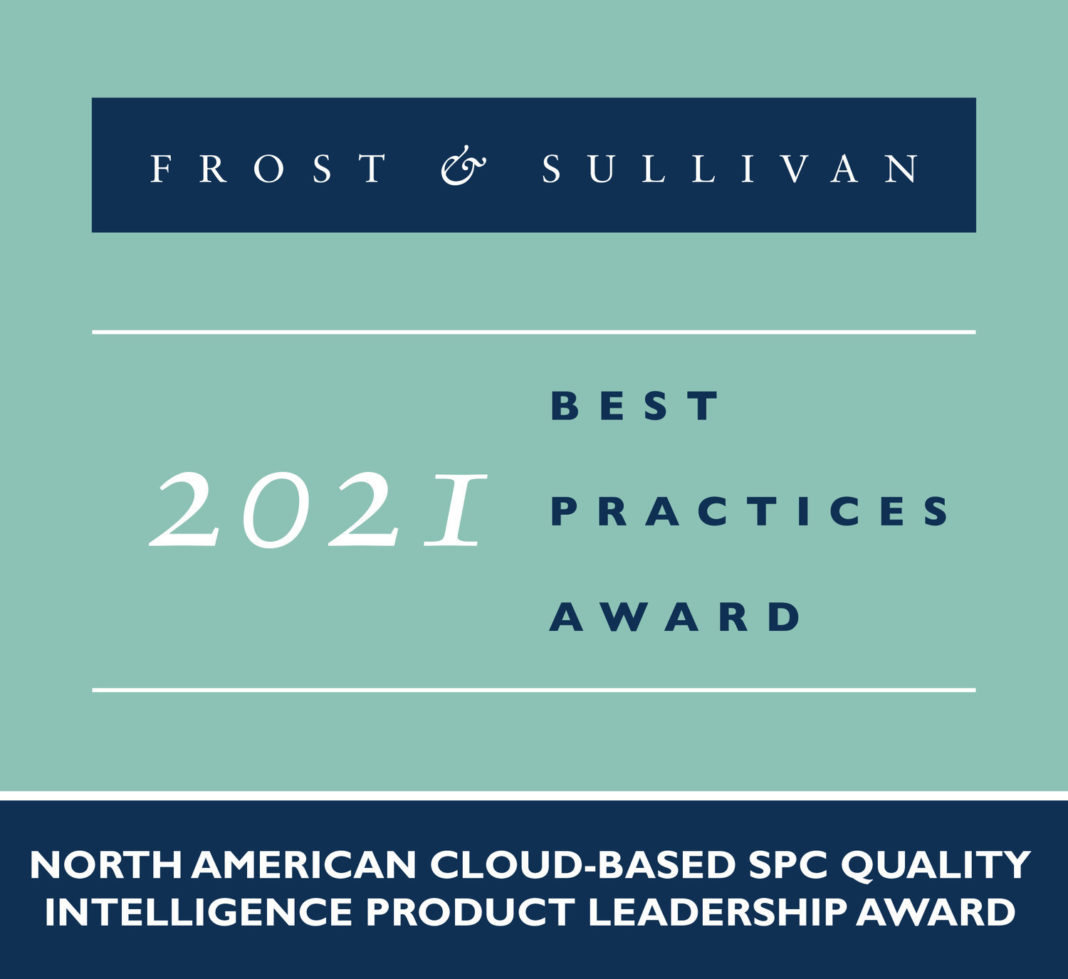 FROST & SULLIVAN

2021

BEST
PRACTICES
AWARD

NORTH AMERICAN CLOUD-BASED SPC QUALITY INTELLIGENCE PRODUCT LEADERSHIP AWARD